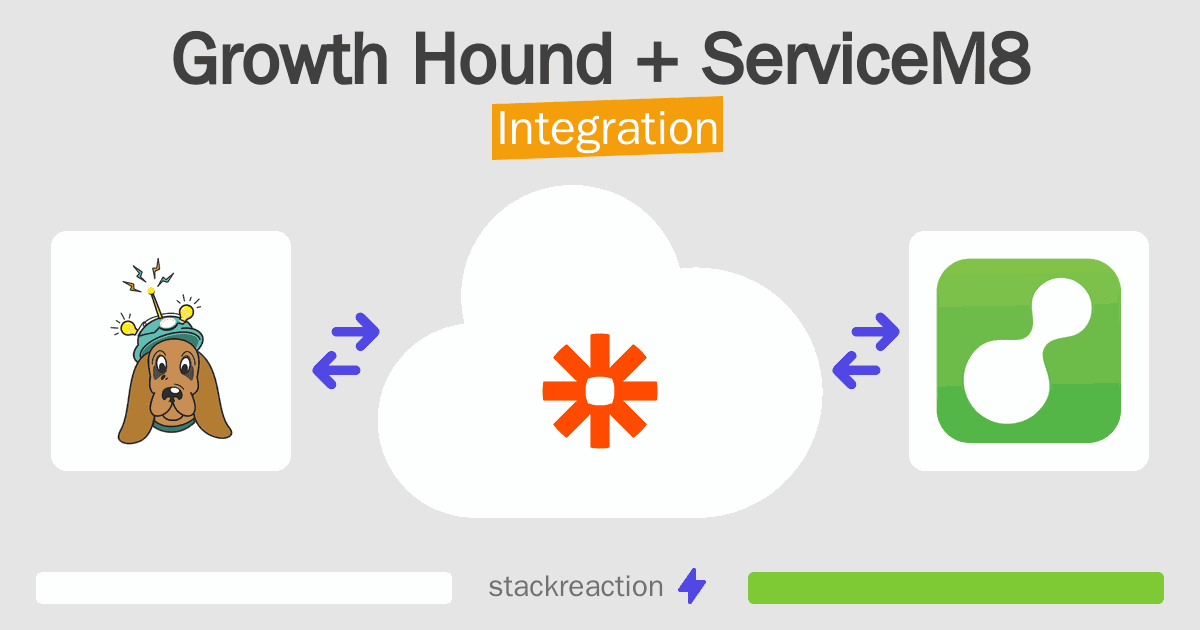 Growth Hound + ServiceM8
Integration

stackreaction